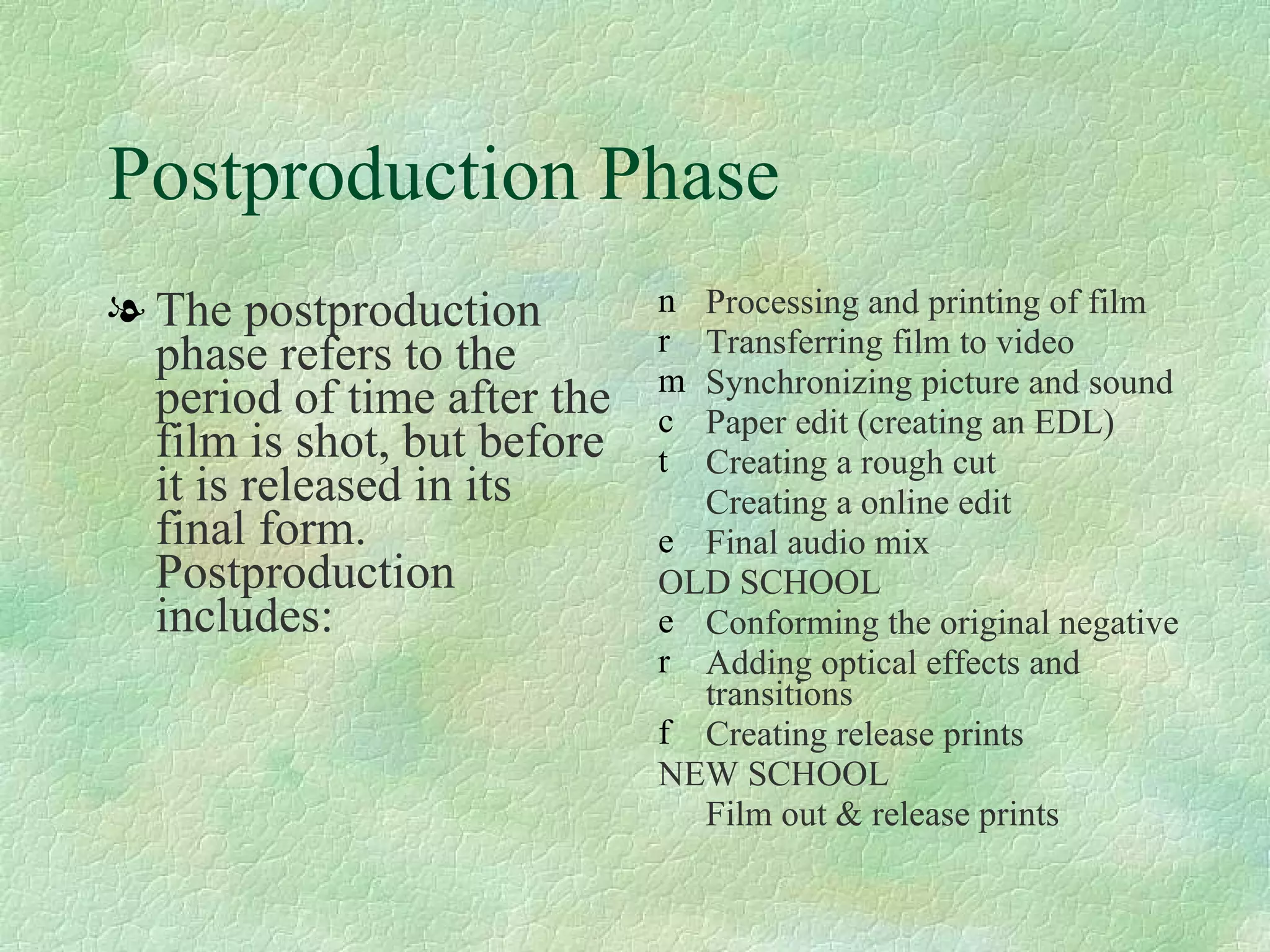 Postproduction Phase

❧ The postproduction phase refers to the period of time after the film is shot, but before it is released in its final form. Postproduction includes:

n Processing and printing of film
r Transferring film to video
m Synchronizing picture and sound
c Paper edit (creating an EDL)
t Creating a rough cut
Creating a online edit
e Final audio mix
OLD SCHOOL
e Conforming the original negative
r Adding optical effects and transitions
f Creating release prints
NEW SCHOOL
Film out & release prints